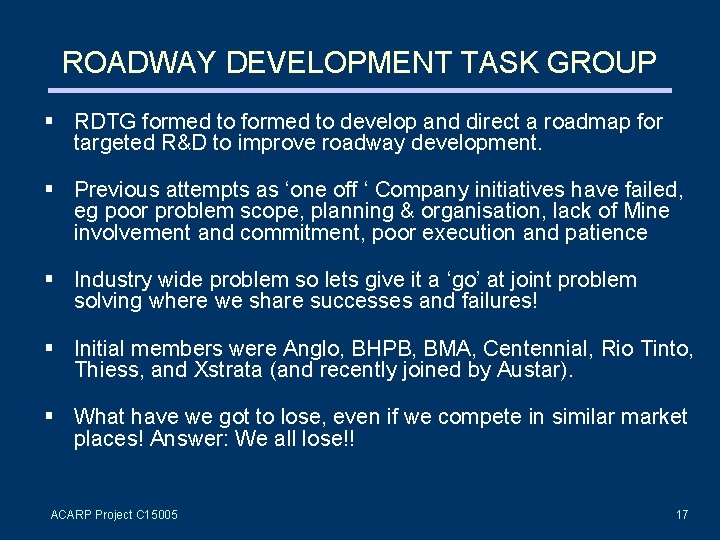 ROADWAY DEVELOPMENT TASK GROUP

▪ RDTG formed to formed to develop and direct a roadmap for targeted R&D to improve roadway development.

▪ Previous attempts as ‘one off ‘ Company initiatives have failed, eg poor problem scope, planning & organisation, lack of Mine involvement and commitment, poor execution and patience

▪ Industry wide problem so lets give it a ‘go’ at joint problem solving where we share successes and failures!

▪ Initial members were Anglo, BHPB, BMA, Centennial, Rio Tinto, Thiess, and Xstrata (and recently joined by Austar).

▪ What have we got to lose, even if we compete in similar market places! Answer: We all lose!!

ACARP Project C15005

17